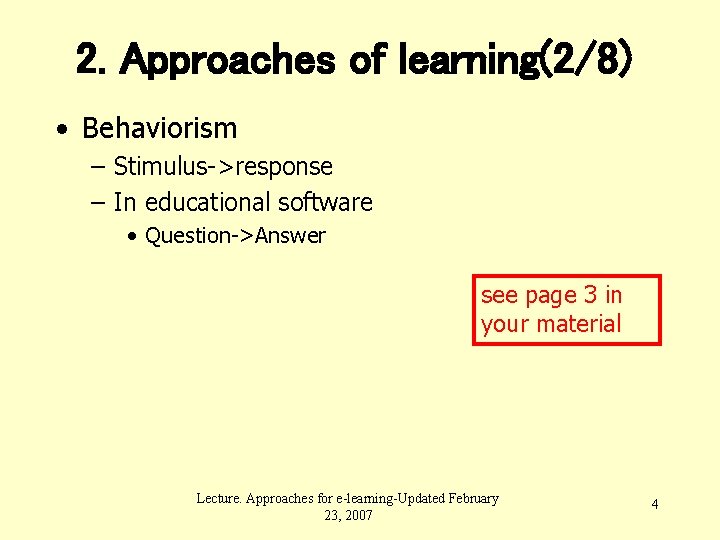 2. Approaches of learning(2/8)

• Behaviorism
– Stimulus->response
– In educational software
• Question->Answer

see page 3 in your material

Lecture. Approaches for e-learning-Updated February 23, 2007

4